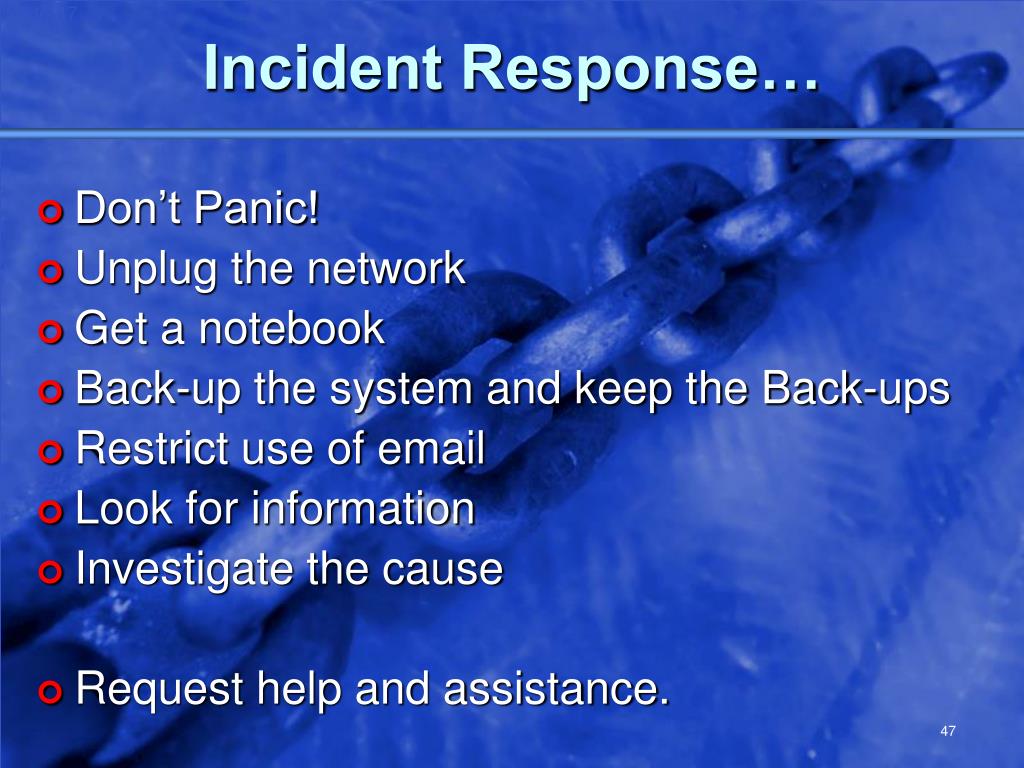 Incident Response…

Don’t Panic!
Unplug the network
Get a notebook
Back-up the system and keep the Back-ups
Restrict use of email
Look for information
Investigate the cause

Request help and assistance.

47